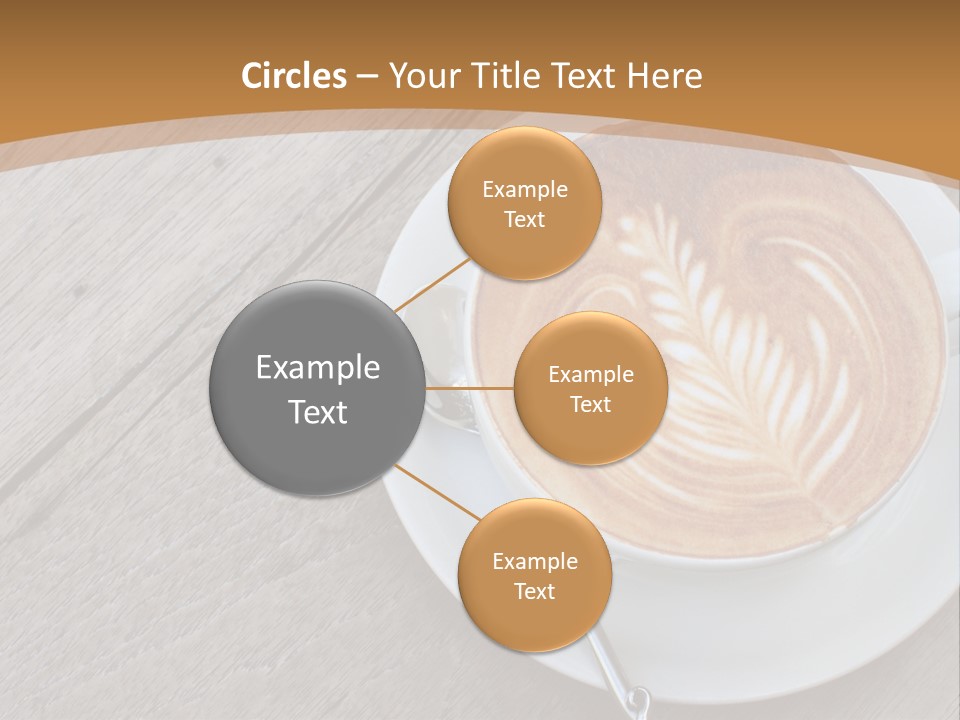 Circles – Your Title Text Here

Example Text

Example Text

Example Text

Example Text